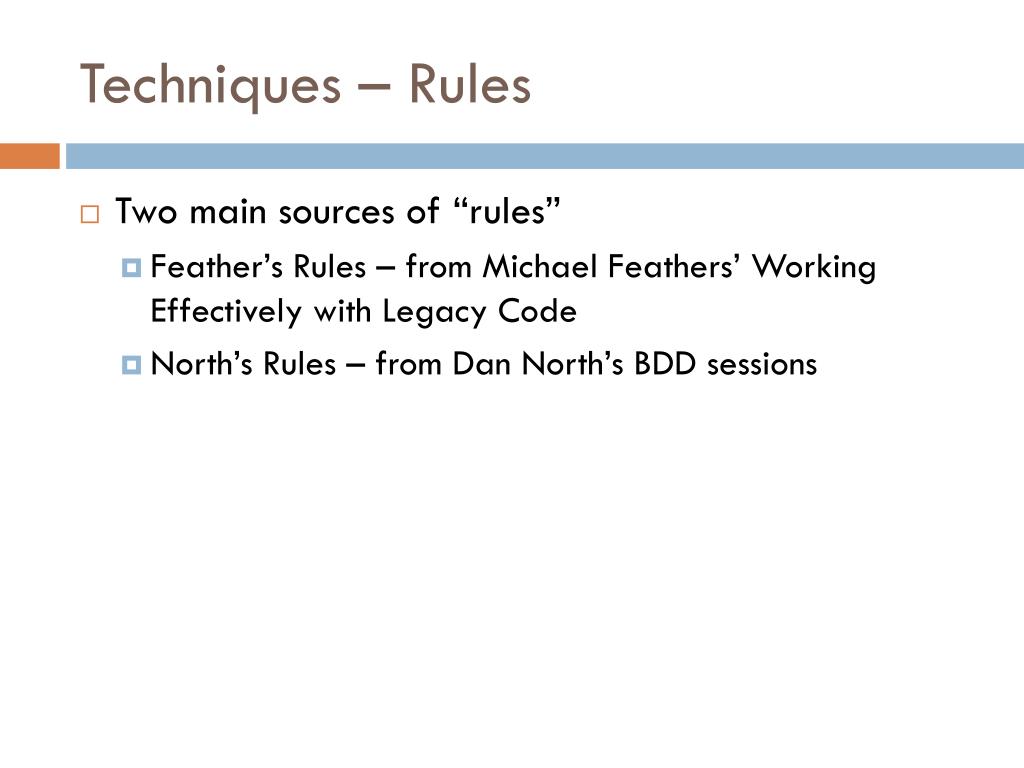 Techniques – Rules

Two main sources of “rules”

Feather’s Rules – from Michael Feathers’ Working Effectively with Legacy Code

North’s Rules – from Dan North’s BDD sessions